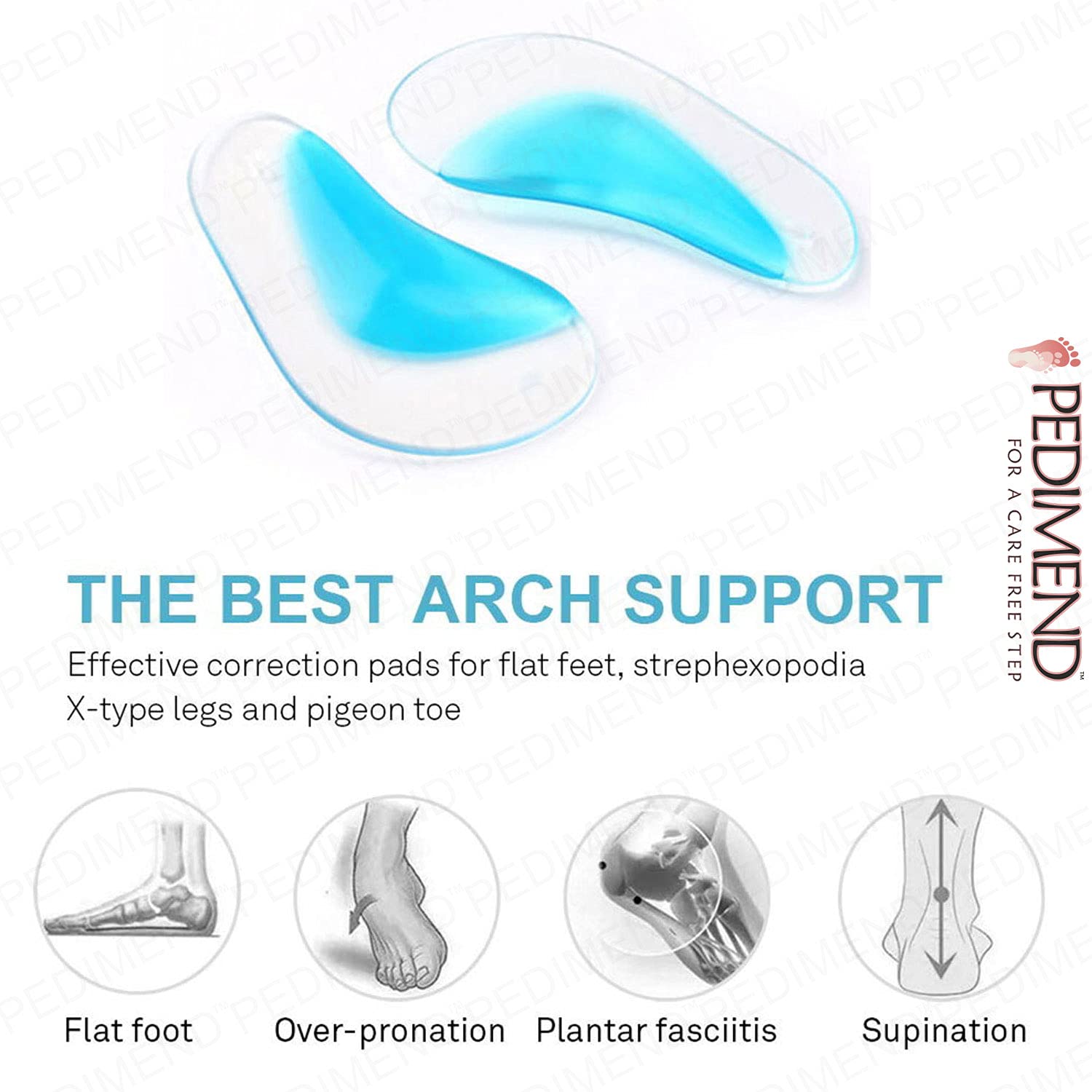 PEDIMEND™
FOR A CARE FREE STEP

THE BEST ARCH SUPPORT

Effective correction pads for flat feet, strephexopodia X-type legs and pigeon toe

Flat foot
Over-pronation
Plantar fasciitis
Supination